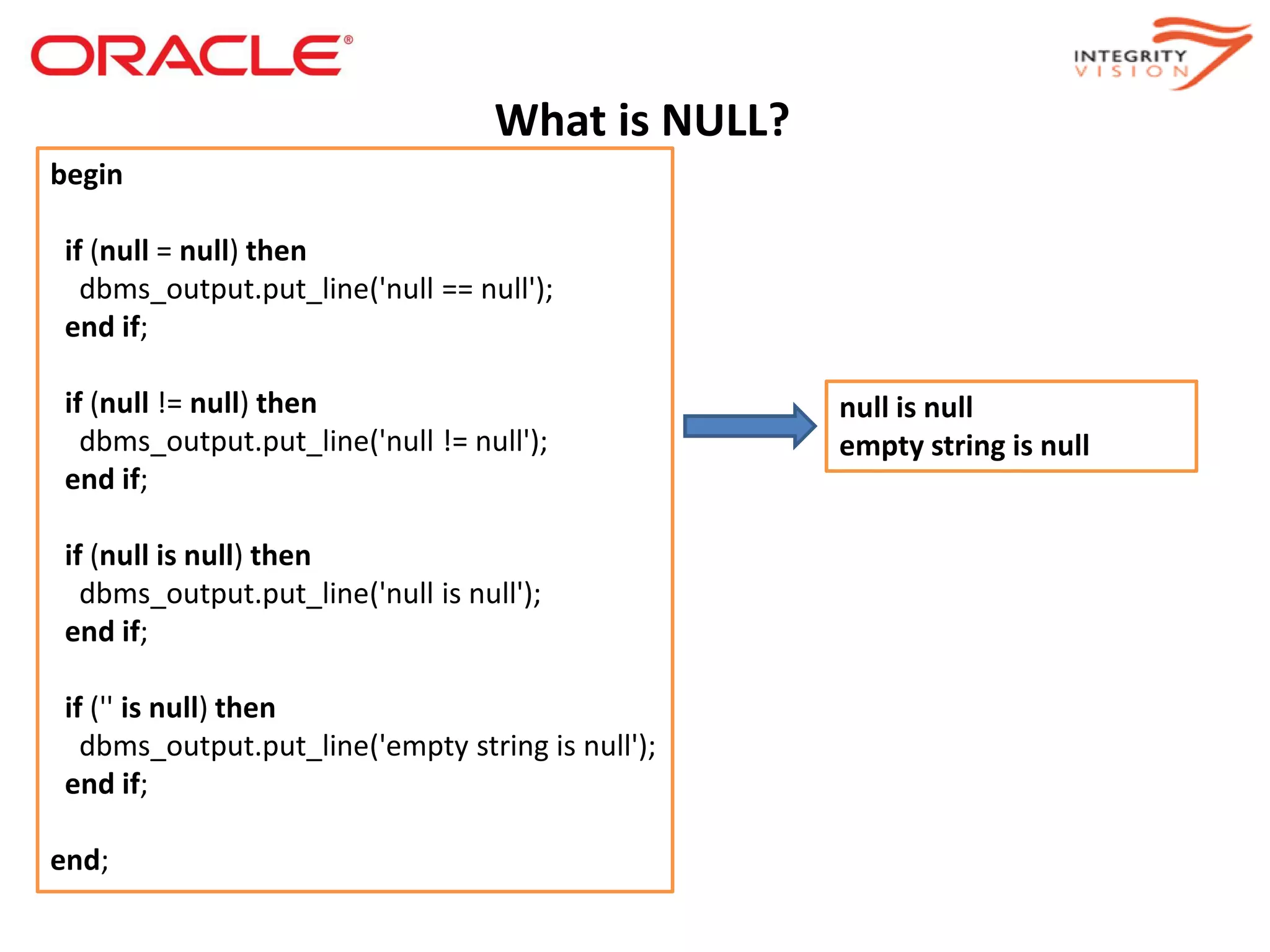 ORACLE®

INTEGRITY VISION

What is NULL?

begin

if (null = null) then
dbms_output.put_line('null == null');
end if;

if (null != null) then
dbms_output.put_line('null != null');
end if;

if (null is null) then
dbms_output.put_line('null is null');
end if;

if ('' is null) then
dbms_output.put_line('empty string is null');
end if;

end;

null is null
empty string is null